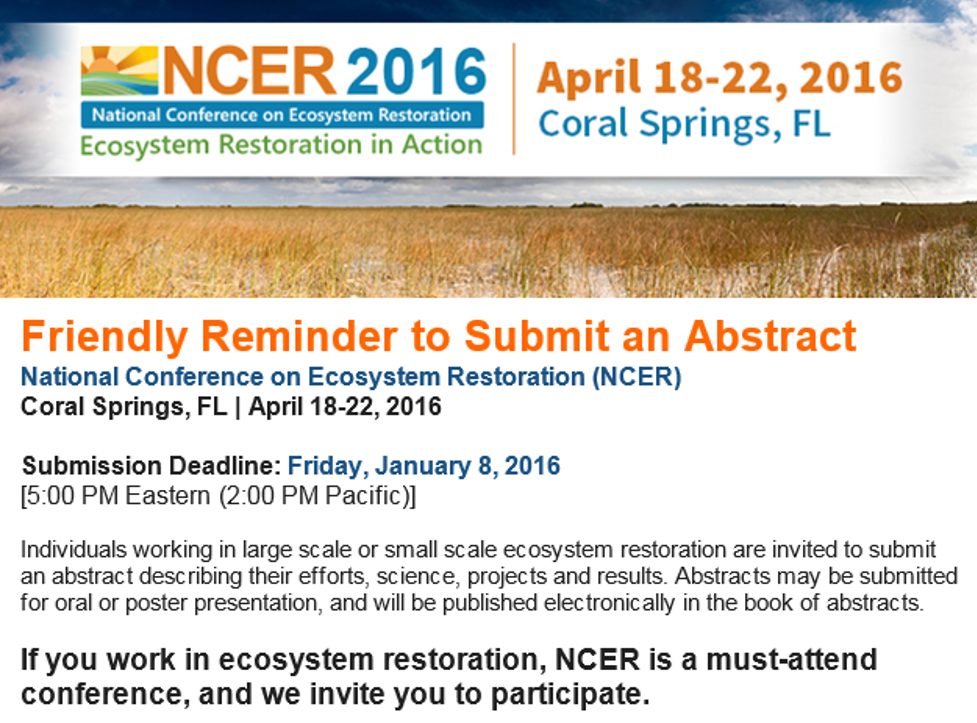 NCER 2016
National Conference on Ecosystem Restoration
Ecosystem Restoration in Action

April 18-22, 2016
Coral Springs, FL

Friendly Reminder to Submit an Abstract
National Conference on Ecosystem Restoration (NCER)
Coral Springs, FL | April 18-22, 2016

Submission Deadline: Friday, January 8, 2016
[5:00 PM Eastern (2:00 PM Pacific)]

Individuals working in large scale or small scale ecosystem restoration are invited to submit an abstract describing their efforts, science, projects and results. Abstracts may be submitted for oral or poster presentation, and will be published electronically in the book of abstracts.

If you work in ecosystem restoration, NCER is a must-attend conference, and we invite you to participate.